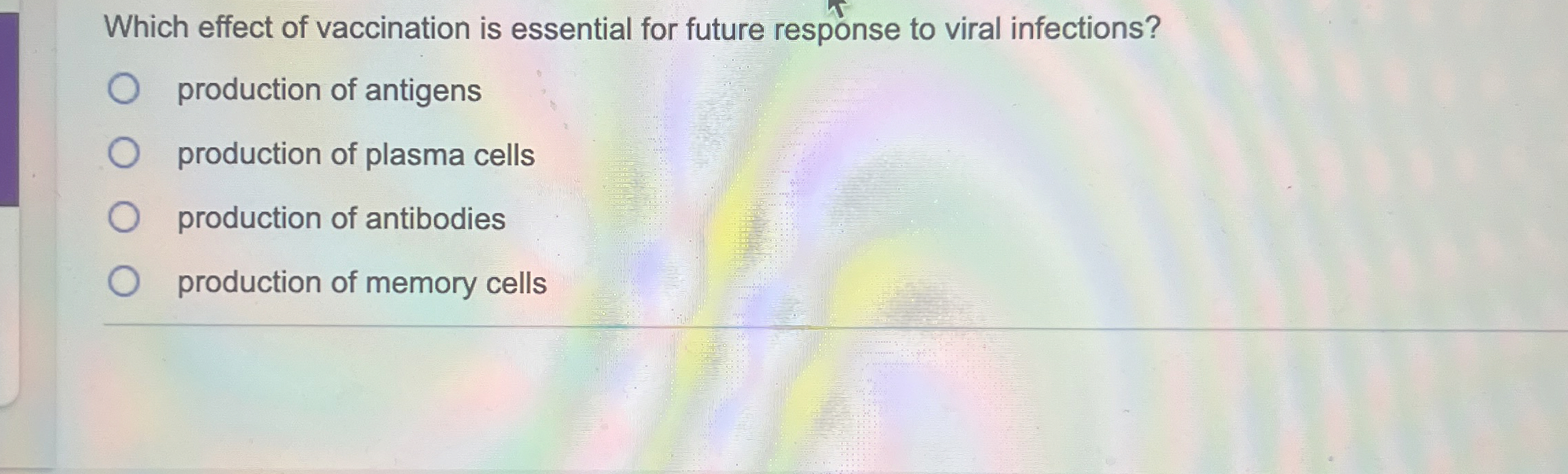 Which effect of vaccination is essential for future response to viral infections?

production of antigens

production of plasma cells

production of antibodies

production of memory cells